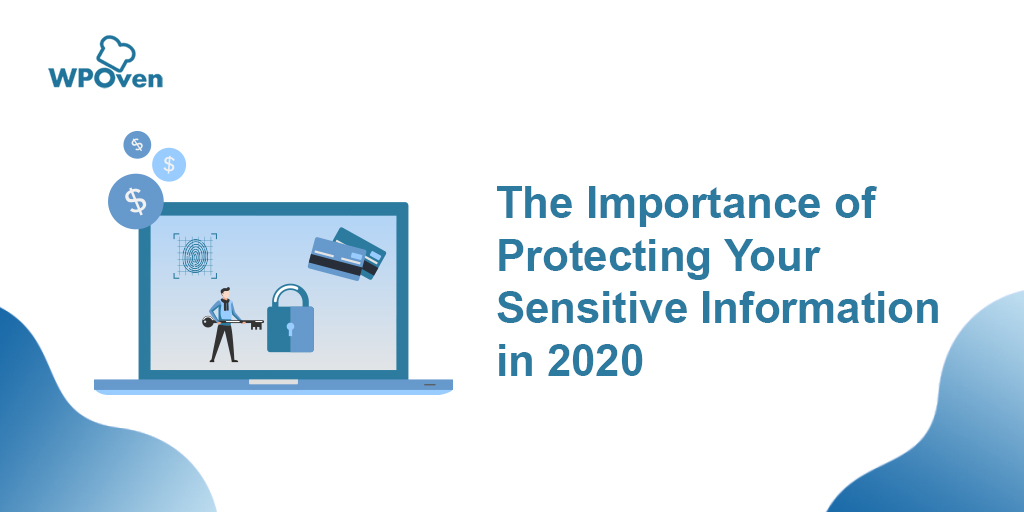 WPOven

$
$
$

The Importance of Protecting Your Sensitive Information in 2020